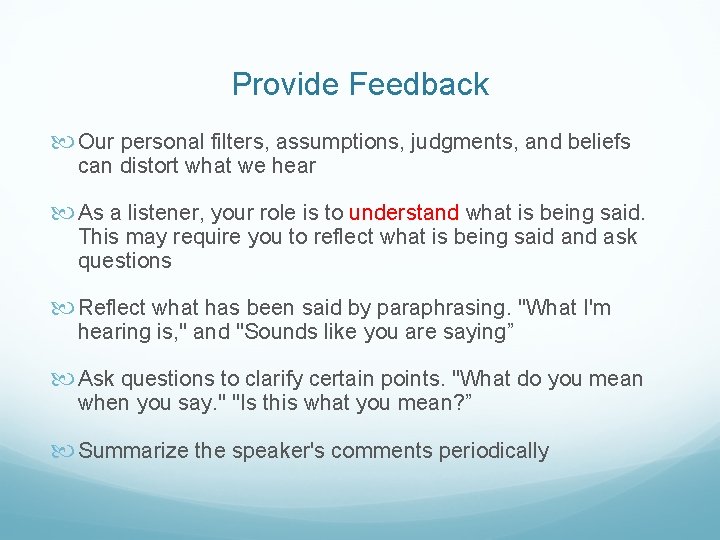 Provide Feedback

Our personal filters, assumptions, judgments, and beliefs can distort what we hear

As a listener, your role is to understand what is being said. This may require you to reflect what is being said and ask questions

Reflect what has been said by paraphrasing. "What I'm hearing is," and "Sounds like you are saying”

Ask questions to clarify certain points. "What do you mean when you say." "Is this what you mean?”

Summarize the speaker's comments periodically